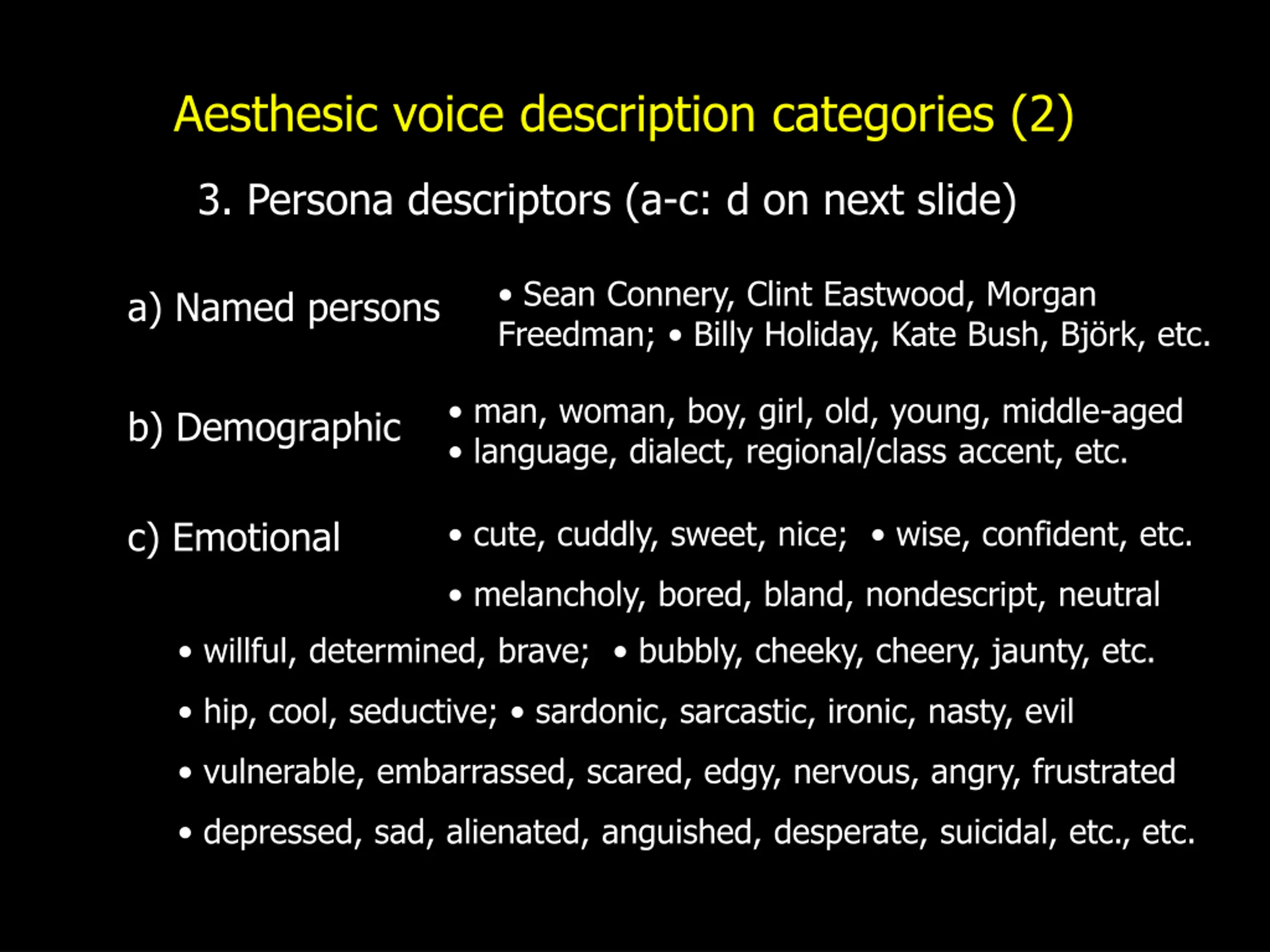 Aesthesic voice description categories (2)

3. Persona descriptors (a-c: d on next slide)

a) Named persons

• Sean Connery, Clint Eastwood, Morgan Freedman; • Billy Holiday, Kate Bush, Björk, etc.

b) Demographic

• man, woman, boy, girl, old, young, middle-aged
• language, dialect, regional/class accent, etc.

c) Emotional

• cute, cuddly, sweet, nice; • wise, confident, etc.

• melancholy, bored, bland, nondescript, neutral

• willful, determined, brave; • bubbly, cheeky, cheery, jaunty, etc.

• hip, cool, seductive; • sardonic, sarcastic, ironic, nasty, evil

• vulnerable, embarrassed, scared, edgy, nervous, angry, frustrated

• depressed, sad, alienated, anguished, desperate, suicidal, etc., etc.